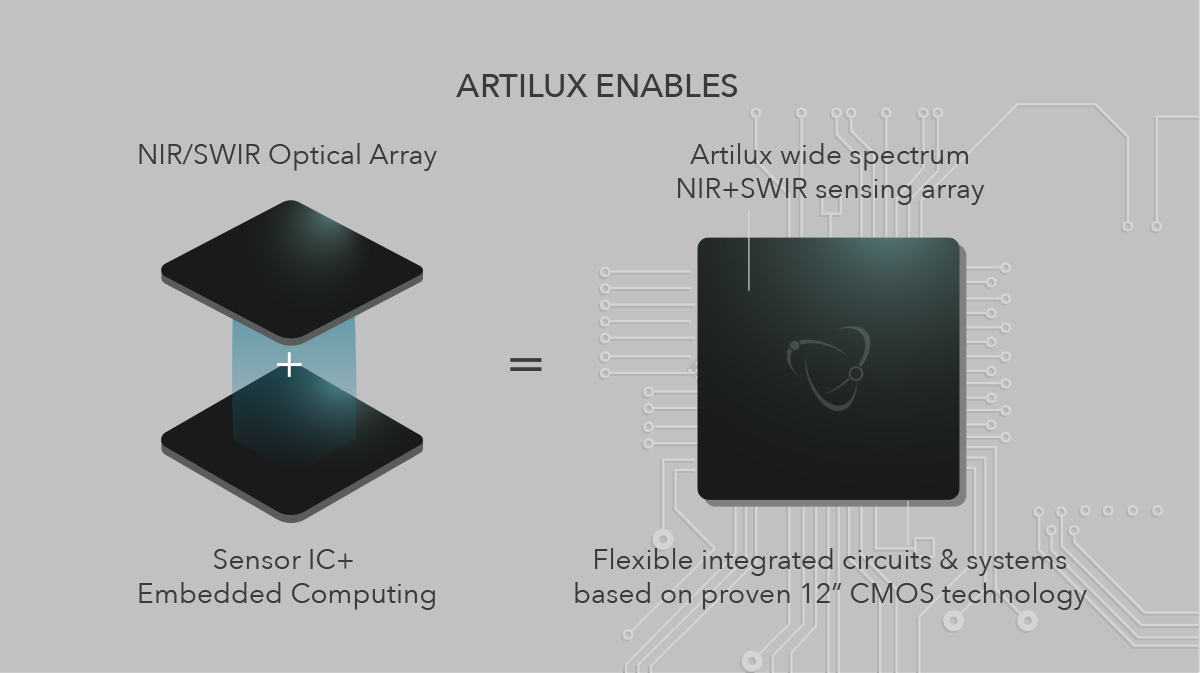 ARTILUX ENABLES

NIR/SWIR Optical Array

+

Sensor IC+
Embedded Computing

=

Artilux wide spectrum
NIR+SWIR sensing array

Flexible integrated circuits & systems
based on proven 12" CMOS technology